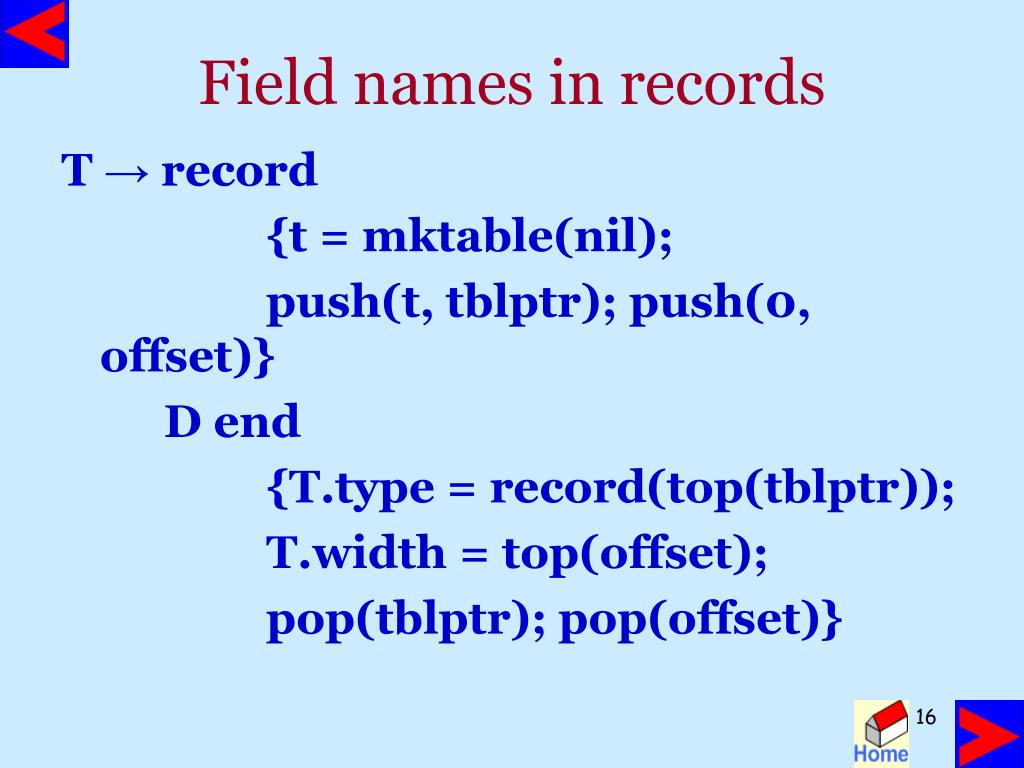 Field names in records

T → record

{t = mktable(nil);

push(t, tblptr); push(0, offset)}

D end

{T.type = record(top(tblptr));

T.width = top(offset);

pop(tblptr); pop(offset)}

Home

16